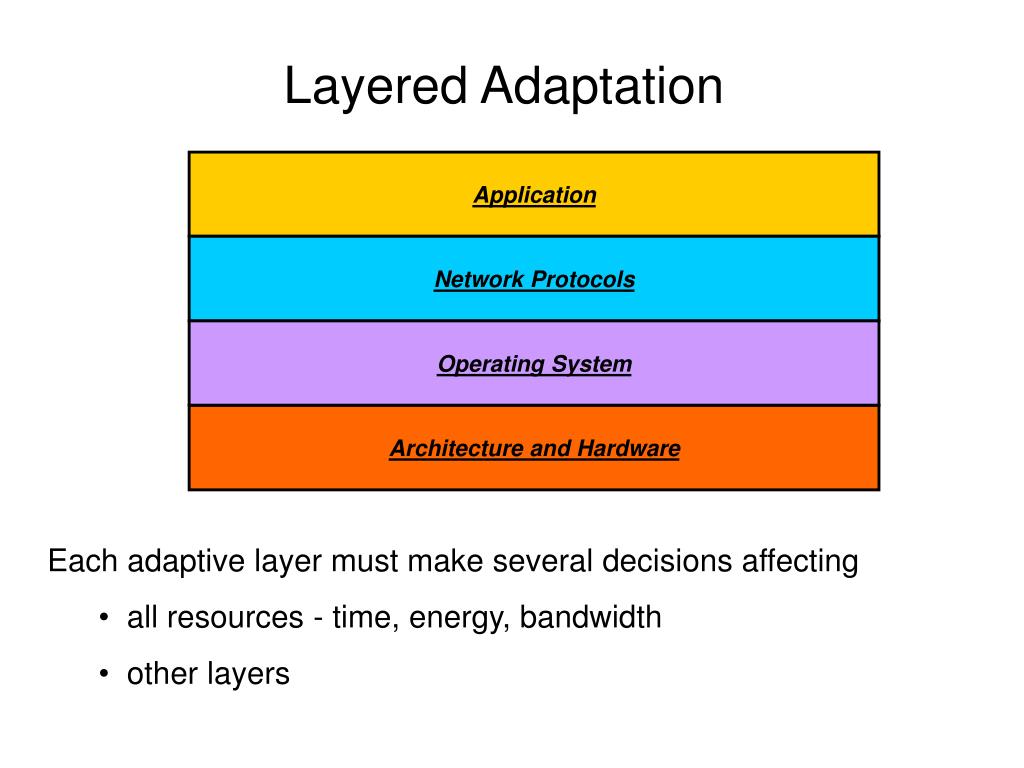 Layered Adaptation

Application

Network Protocols

Operating System

Architecture and Hardware

Each adaptive layer must make several decisions affecting

• all resources - time, energy, bandwidth

• other layers